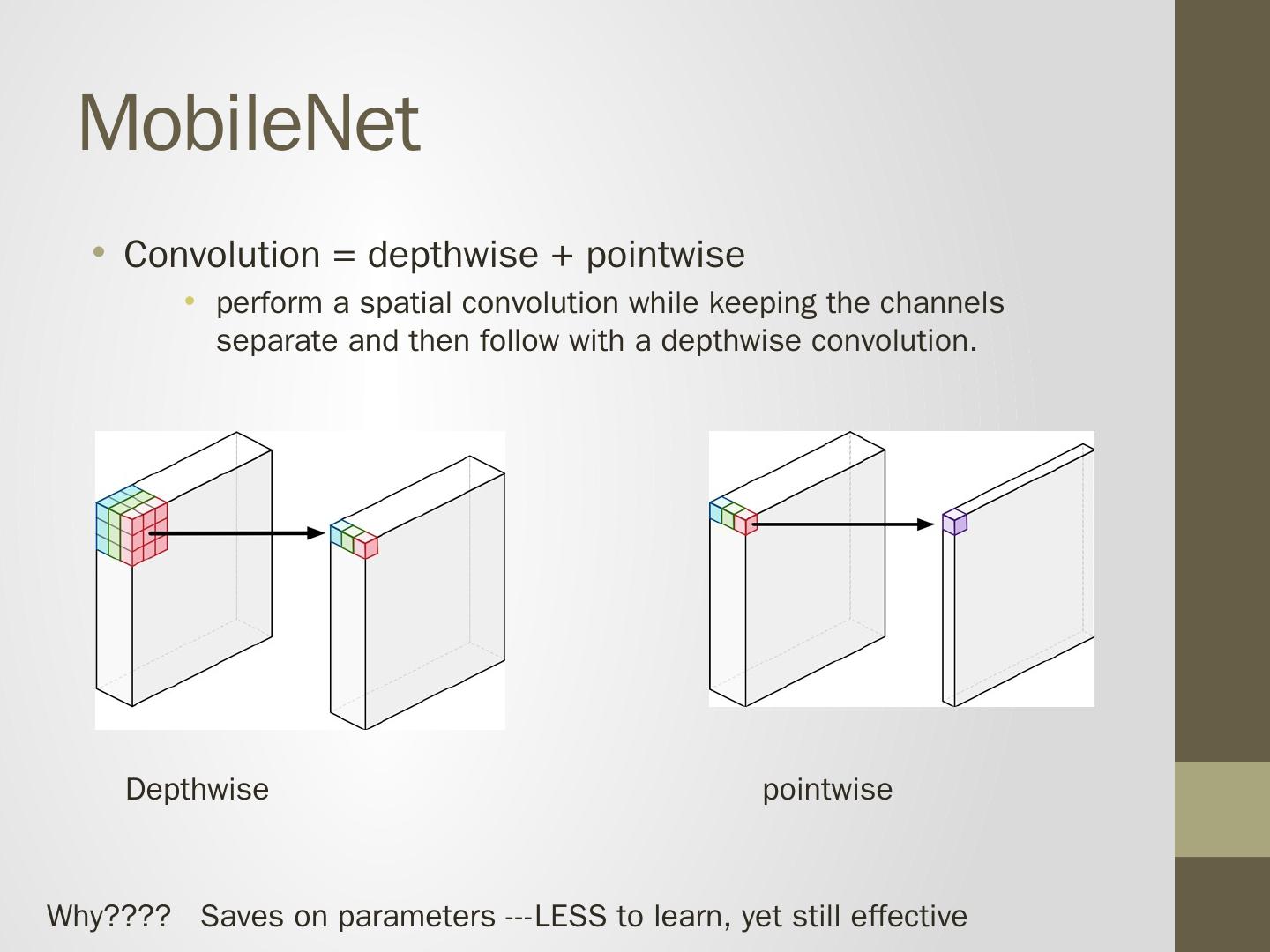 MobileNet

• Convolution = depthwise + pointwise
  • perform a spatial convolution while keeping the channels separate and then follow with a depthwise convolution.

Depthwise

pointwise

Why???? Saves on parameters ---LESS to learn, yet still effective